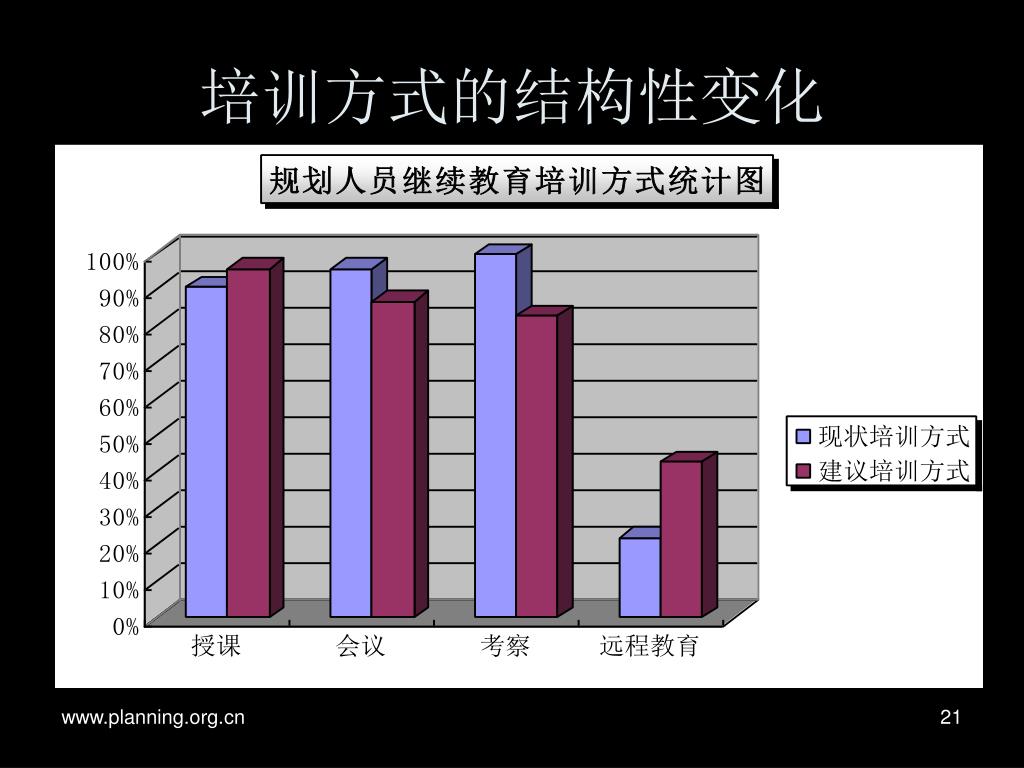 培训方式的结构性变化

规划人员继续教育培训方式统计图

100%
90%
80%
70%
60%
50%
40%
30%
20%
10%
0%

授课
会议
考察
远程教育

现状培训方式
建议培训方式

www.planning.org.cn

21